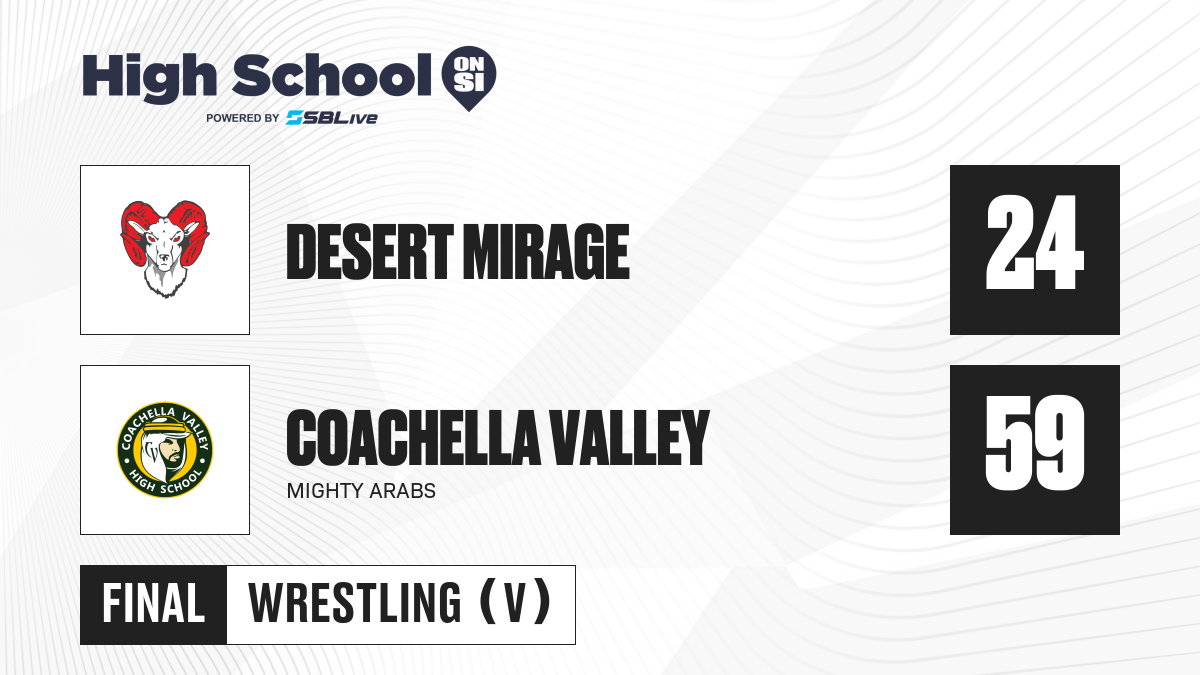 High School ON SI
POWERED BY SBLive

DESERT MIRAGE
24

COACHELLA VALLEY HIGH SCHOOL

COACHELLA VALLEY
MIGHTY ARABS
59

FINAL
WRESTLING (V)